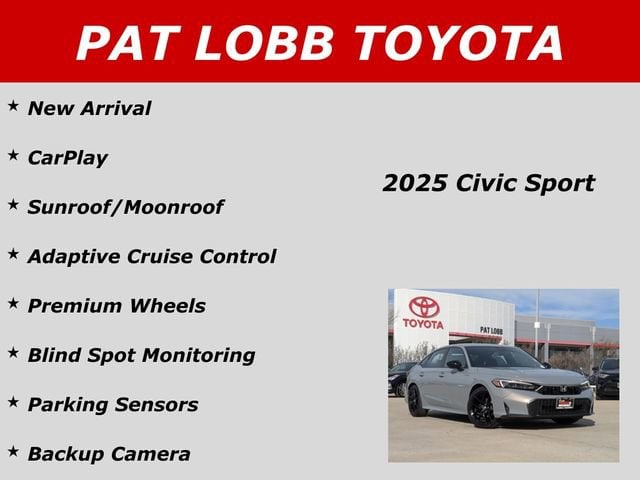 PAT LOBB TOYOTA

★ New Arrival

★ CarPlay

★ Sunroof/Moonroof

★ Adaptive Cruise Control

★ Premium Wheels

★ Blind Spot Monitoring

★ Parking Sensors

★ Backup Camera

2025 Civic Sport

TOYOTA

PAT LOBB